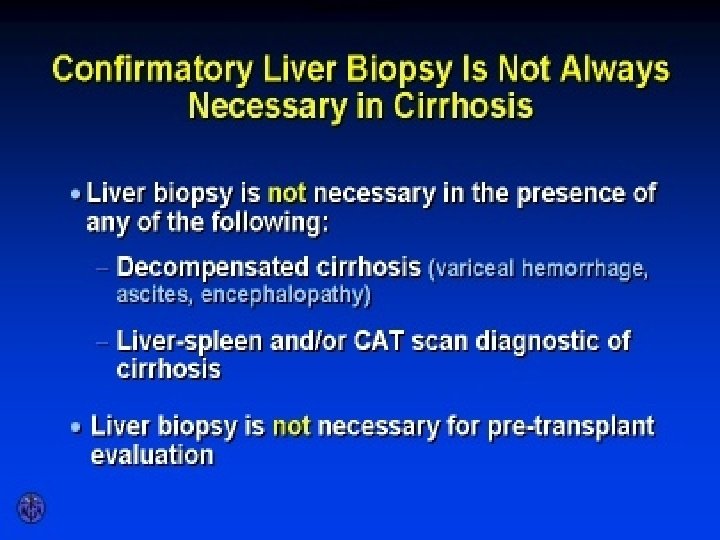 Confirmatory Liver Biopsy Is Not Always Necessary in Cirrhosis

• Liver biopsy is not necessary in the presence of any of the following:

– Decompensated cirrhosis (variceal hemorrhage, ascites, encephalopathy)

– Liver-spleen and/or CAT scan diagnostic of cirrhosis

• Liver biopsy is not necessary for pre-transplant evaluation